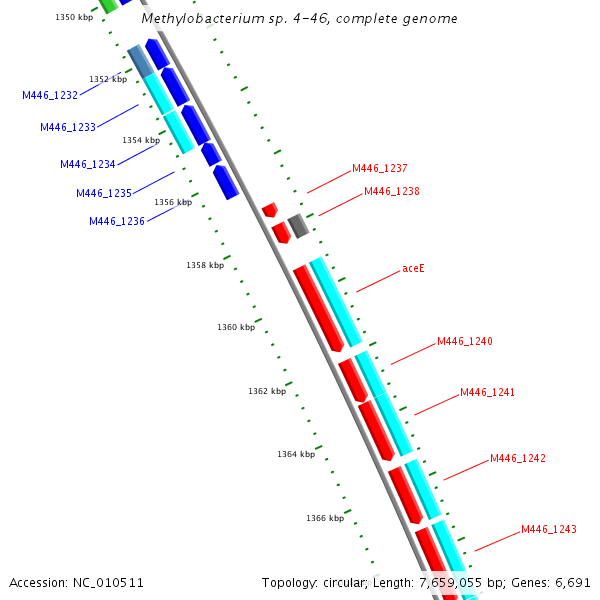 1350 kbp

Methylobacterium sp. 4-46, complete genome

1352 kbp

M446_1232

M446_1233

1354 kbp

M446_1234

M446_1235

1356 kbp

M446_1236

M446_1237

M446_1238

1358 kbp

aceE

1360 kbp

M446_1240

1362 kbp

M446_1241

1364 kbp

M446_1242

1366 kbp

M446_1243

Accession: NC_010511

Topology: circular; Length: 7,659,055 bp; Genes: 6,691